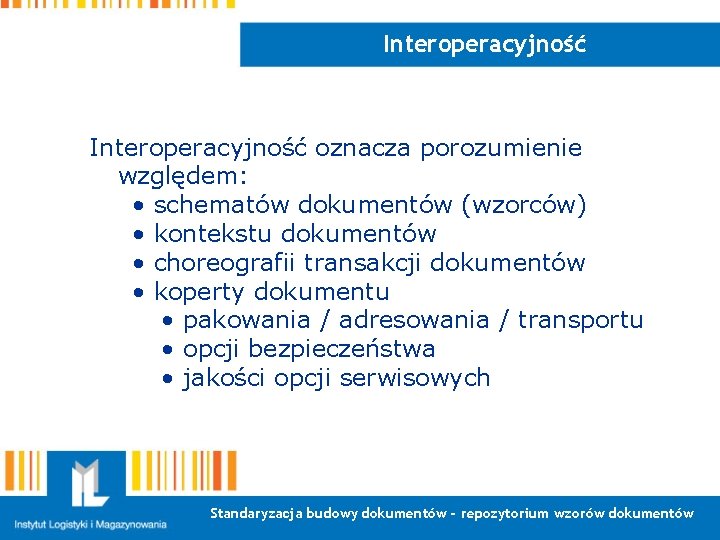 Interoperacyjność

Interoperacyjność oznacza porozumienie względem:
• schematów dokumentów (wzorców)
• kontekstu dokumentów
• choreografii transakcji dokumentów
• koperty dokumentu
• pakowania / adresowania / transportu
• opcji bezpieczeństwa
• jakości opcji serwisowych

Instytut Logistyki i Magazynowania

Standaryzacja budowy dokumentów - repozytorium wzorów dokumentów